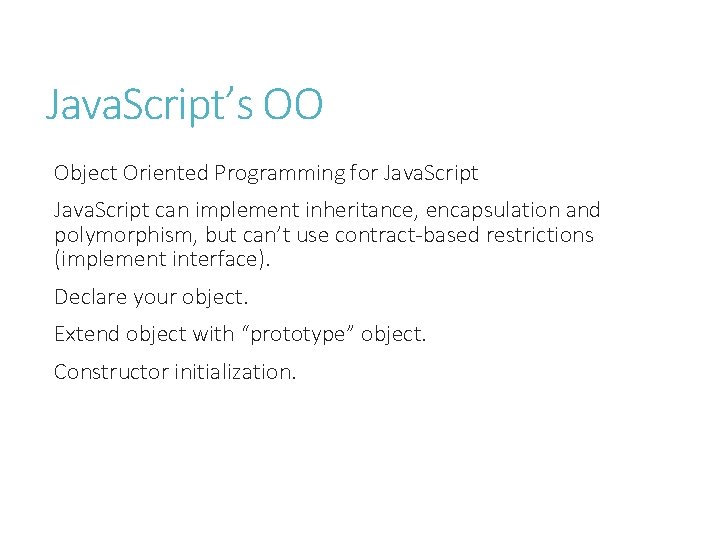 JavaScript’s OO

Object Oriented Programming for JavaScript

JavaScript can implement inheritance, encapsulation and polymorphism, but can’t use contract-based restrictions (implement interface).

Declare your object.

Extend object with “prototype” object.

Constructor initialization.